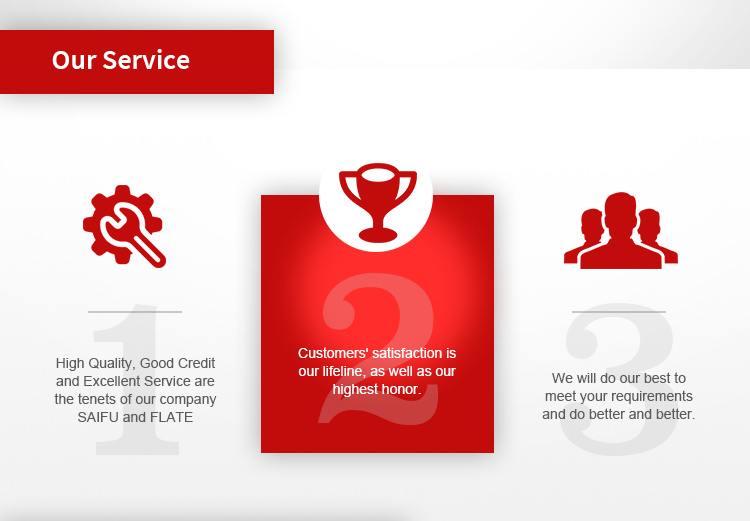 Our Service

1

High Quality, Good Credit and Excellent Service are the tenets of our company SAIFU and FLATE

2

Customers' satisfaction is our lifeline, as well as our highest honor.

3

We will do our best to meet your requirements and do better and better.